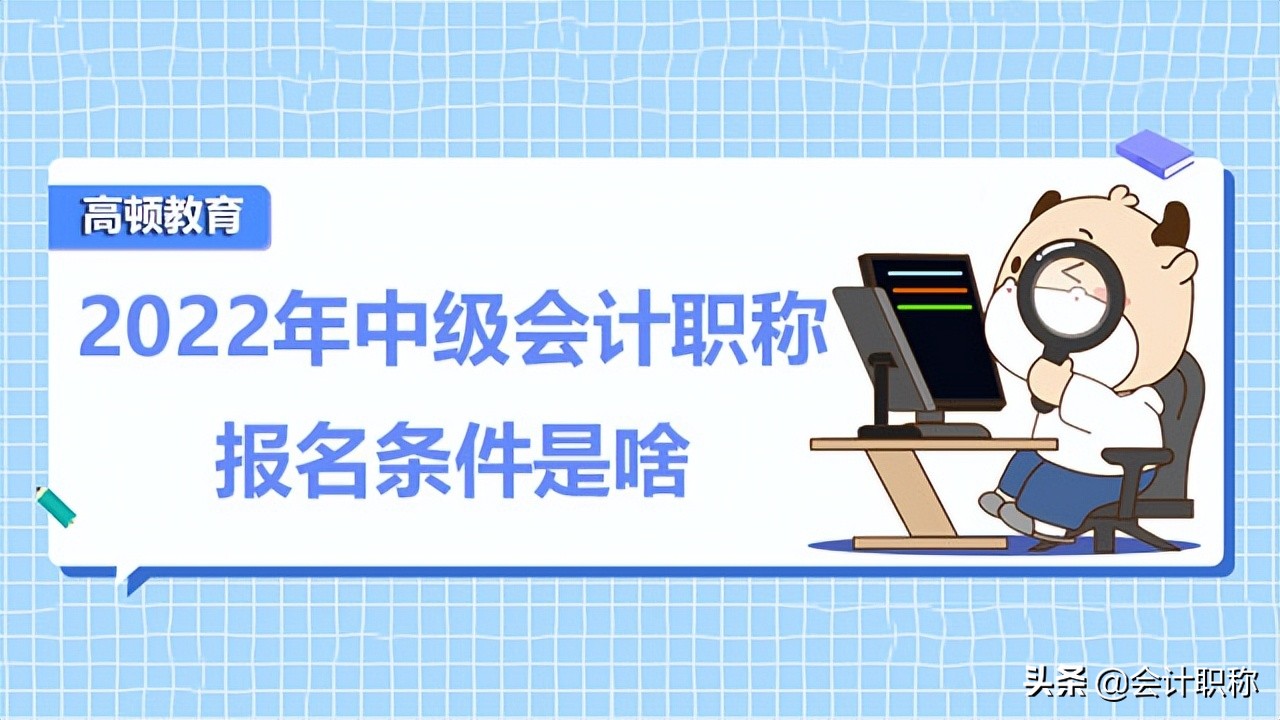 高顿教育

2022年中级会计职称
报名条件是啥

头条 @会计职称